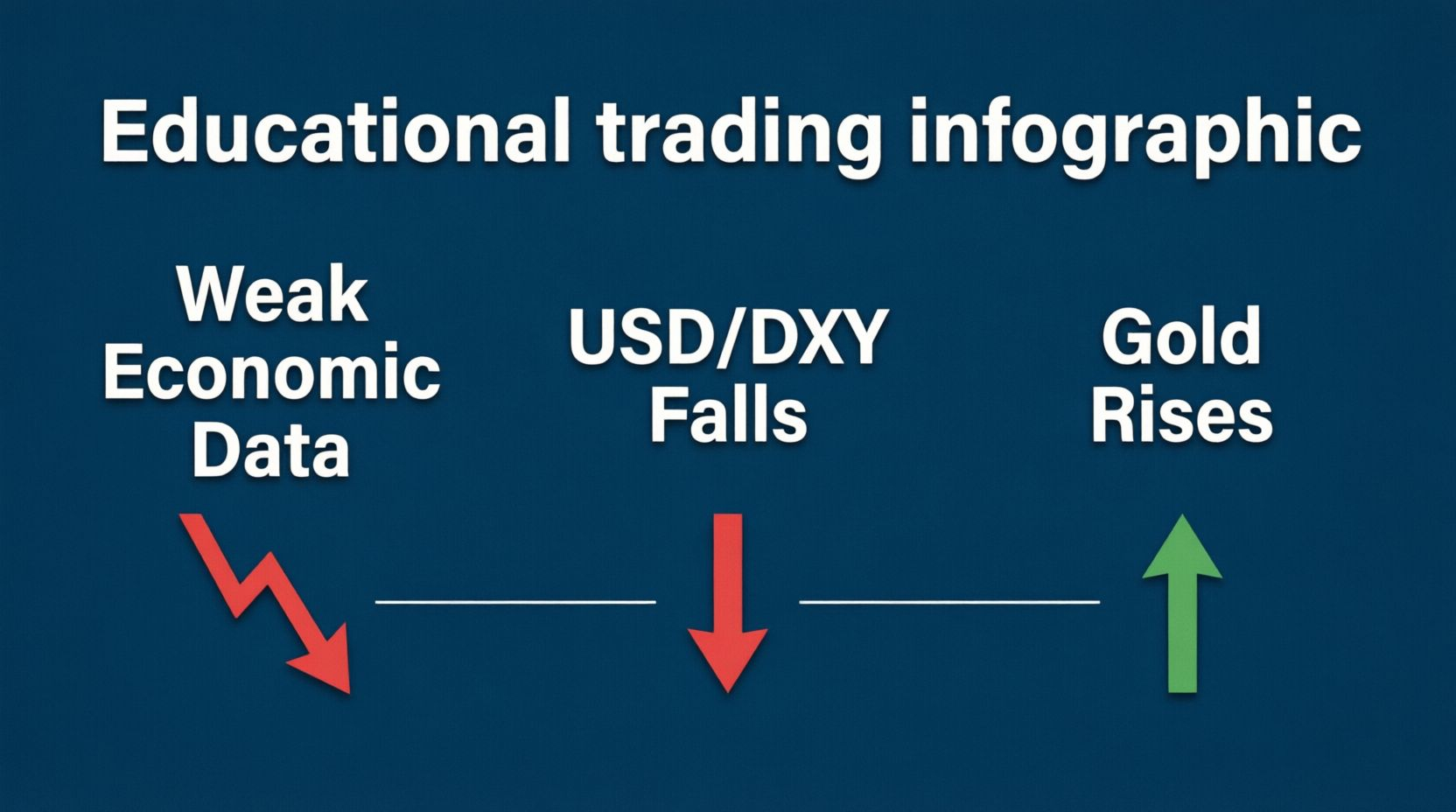 Educational trading infographic

Weak Economic Data

USD/DXY Falls

Gold Rises